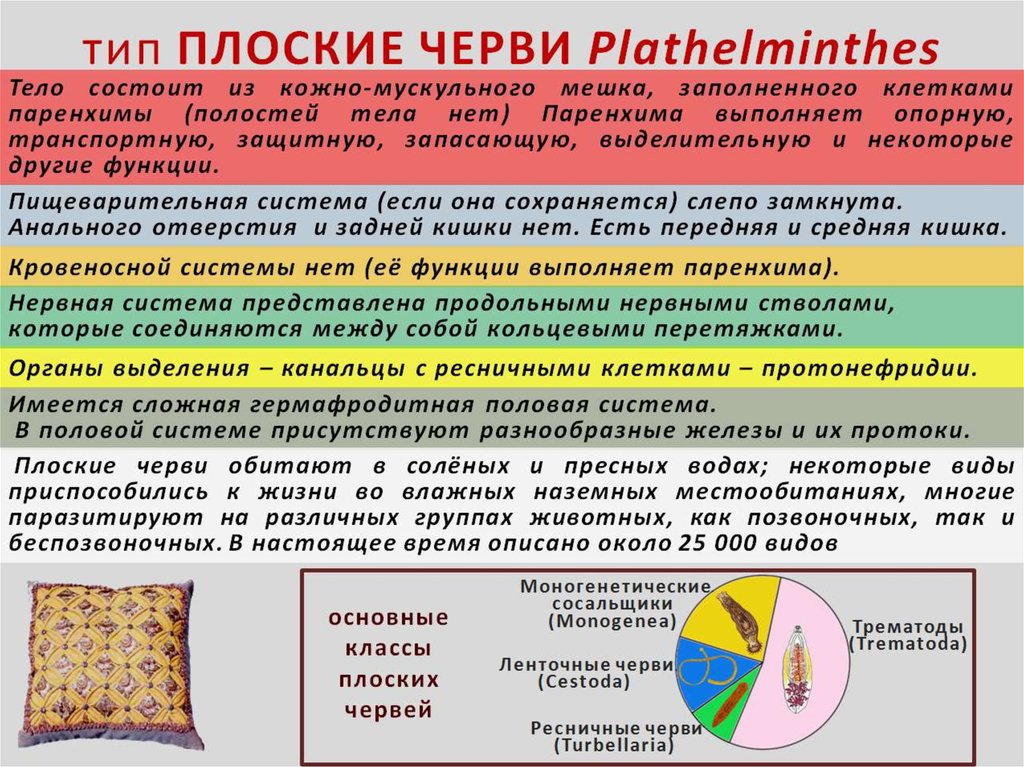 ТИП ПЛОСКИЕ ЧЕРВИ Plathelminthes

Тело состоит из кожно-мускульного мешка, заполненного клетками паренхимы (полостей тела нет) Паренхима выполняет опорную, транспортную, защитную, запасающую, выделительную и некоторые другие функции.

Пищеварительная система (если она сохраняется) слепо замкнута. Анального отверстия и задней кишки нет. Есть передняя и средняя кишка.

Кровеносной системы нет (её функции выполняет паренхима).

Нервная система представлена продольными нервными стволами, которые соединяются между собой кольцевыми перетяжками.

Органы выделения – канальцы с ресничными клетками – протонефридии.

Имеется сложная гермафродитная половая система.
В половой системе присутствуют разнообразные железы и их протоки.

Плоские черви обитают в солёных и пресных водах; некоторые виды приспособились к жизни во влажных наземных местообитаниях, многие паразитируют на различных группах животных, как позвоночных, так и беспозвоночных. В настоящее время описано около 25 000 видов

основные классы плоских червей

Моногенетические сосальщики (Monogenea)

Ленточные черви (Cestoda)

Ресничные черви (Turbellaria)

Трематоды (Trematoda)